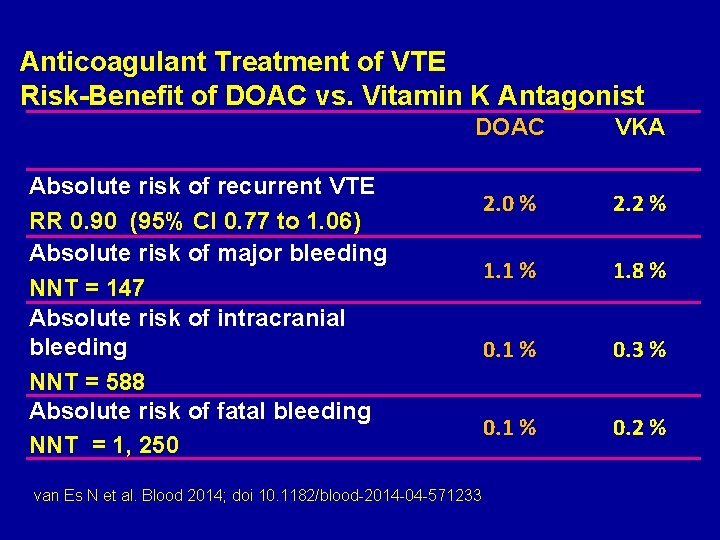 Anticoagulant Treatment of VTE
Risk-Benefit of DOAC vs. Vitamin K Antagonist

| | DOAC | VKA |
|---|---|---|
| Absolute risk of recurrent VTE RR 0.90 (95% CI 0.77 to 1.06) | 2.0 % | 2.2 % |
| Absolute risk of major bleeding NNT = 147 | 1.1 % | 1.8 % |
| Absolute risk of intracranial bleeding NNT = 588 | 0.1 % | 0.3 % |
| Absolute risk of fatal bleeding NNT = 1, 250 | 0.1 % | 0.2 % |

van Es N et al. Blood 2014; doi 10.1182/blood-2014-04-571233